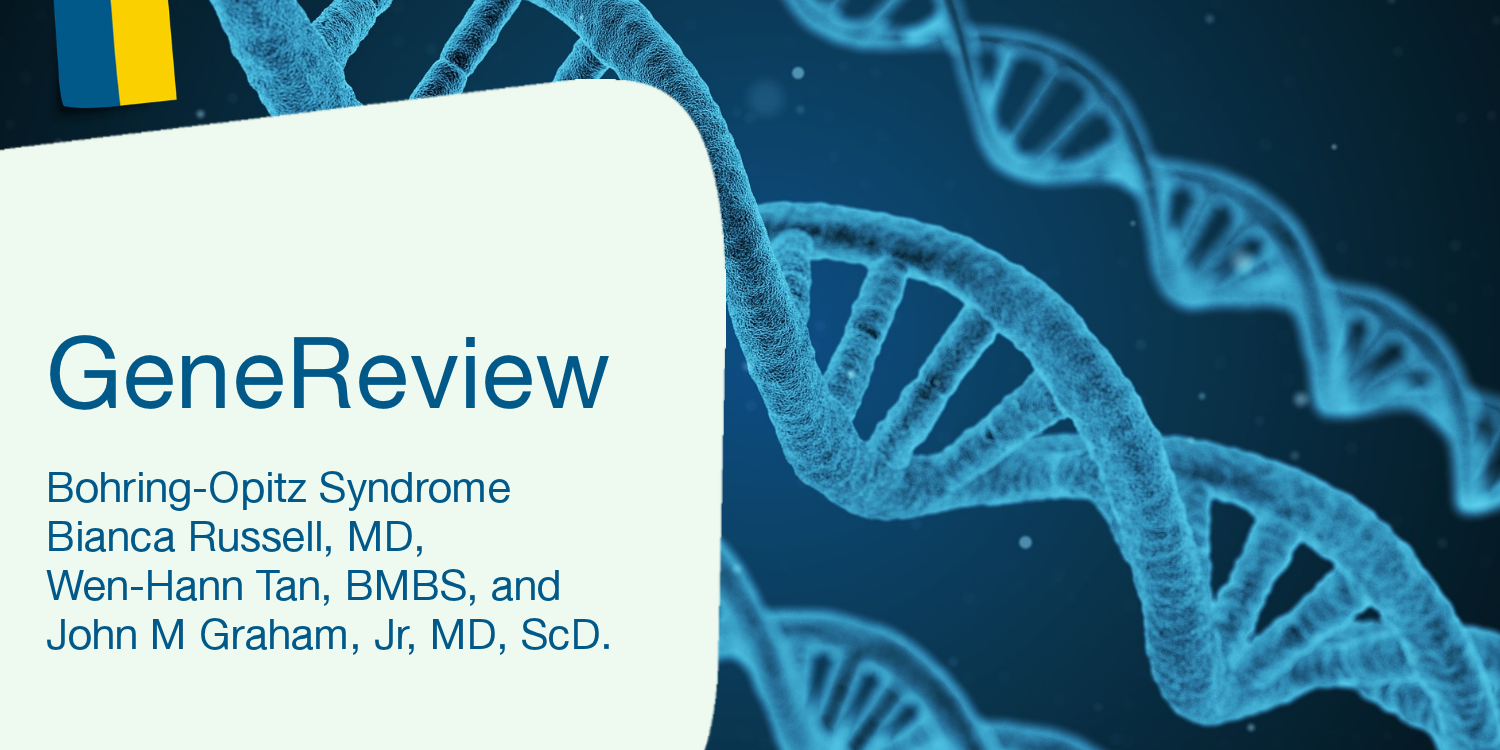 GeneReview

Bohring-Opitz Syndrome
Bianca Russell, MD,
Wen-Hann Tan, BMBS, and
John M Graham, Jr, MD, ScD.